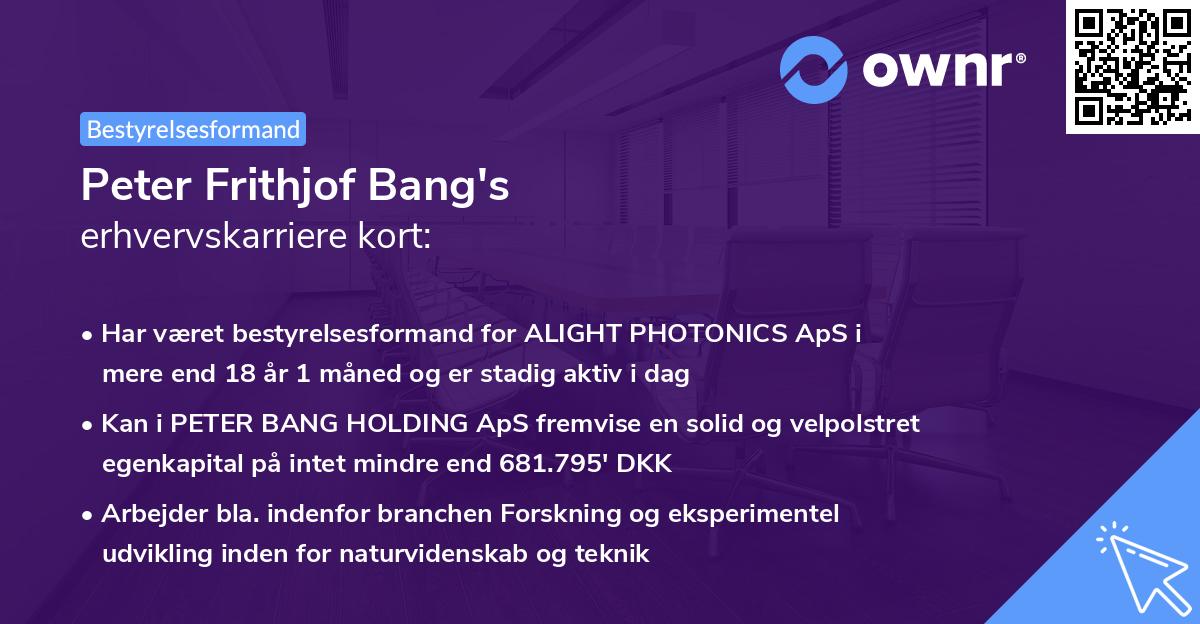 ownr®

Bestyrelsesformand

Peter Frithjof Bang's
erhvervskarriere kort:

• Har været bestyrelsesformand for ALIGHT PHOTONICS ApS i mere end 18 år 1 måned og er stadig aktiv i dag

• Kan i PETER BANG HOLDING ApS fremvise en solid og velpolstret egenkapital på intet mindre end 681.795' DKK

• Arbejder bla. indenfor branchen Forskning og eksperimentel udvikling inden for naturvidenskab og teknik